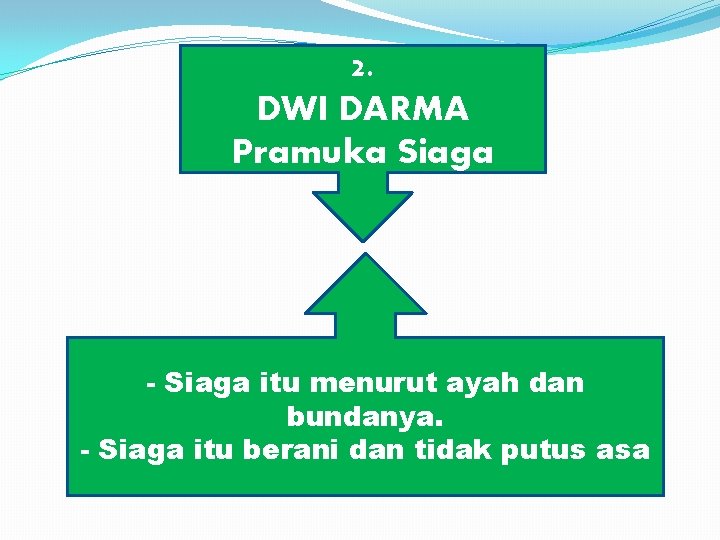 2.
DWI DARMA
Pramuka Siaga

- Siaga itu menurut ayah dan bundanya.
- Siaga itu berani dan tidak putus asa